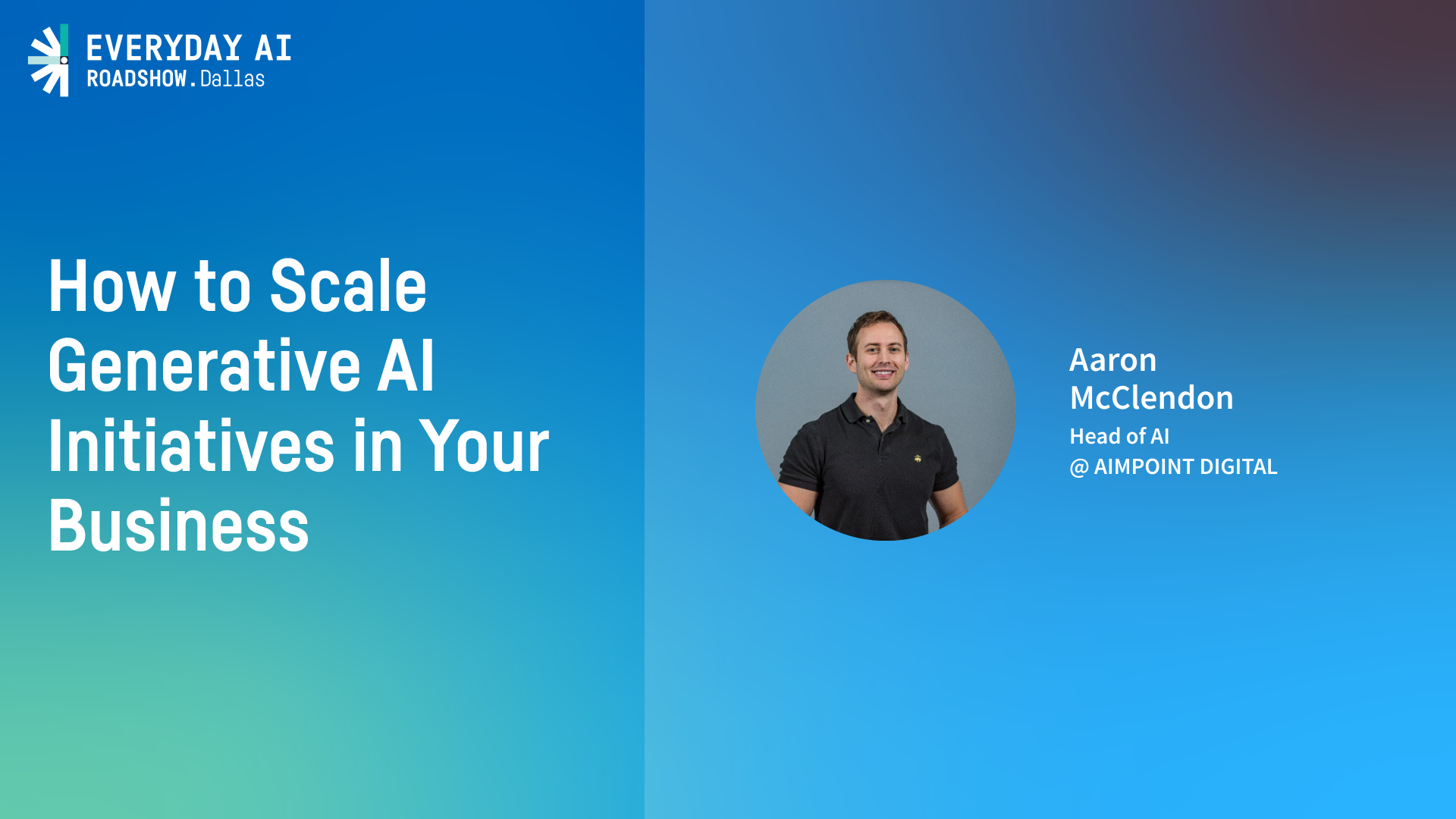 EVERYDAY AI
ROADSHOW.Dallas

How to Scale Generative AI Initiatives in Your Business

Aaron McClendon
Head of AI
@ AIMPOINT DIGITAL